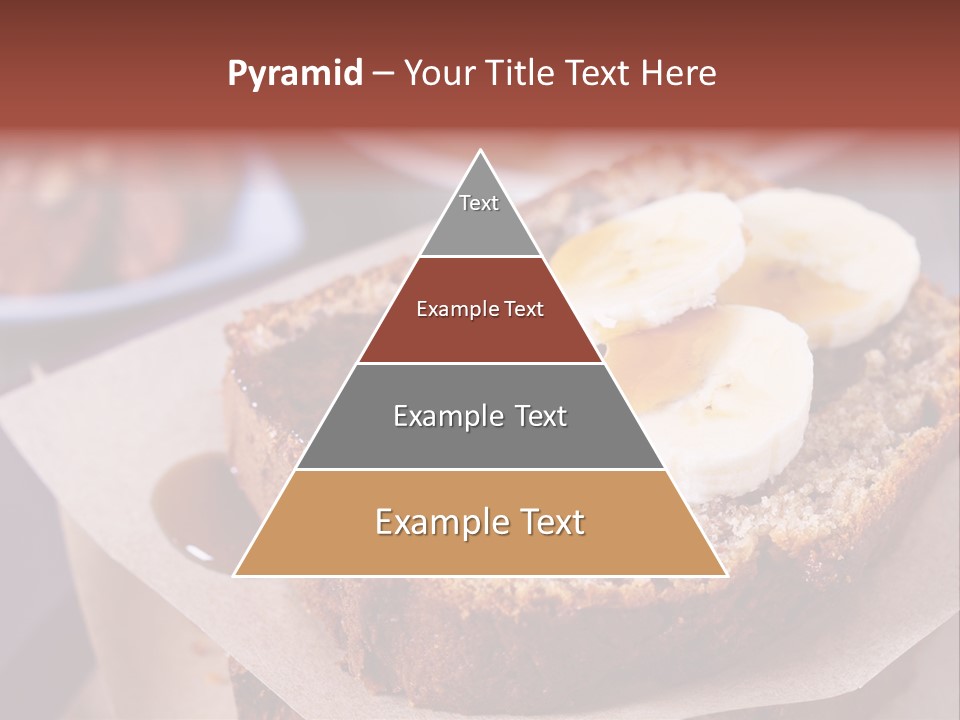 Pyramid – Your Title Text Here

Text

Example Text

Example Text

Example Text